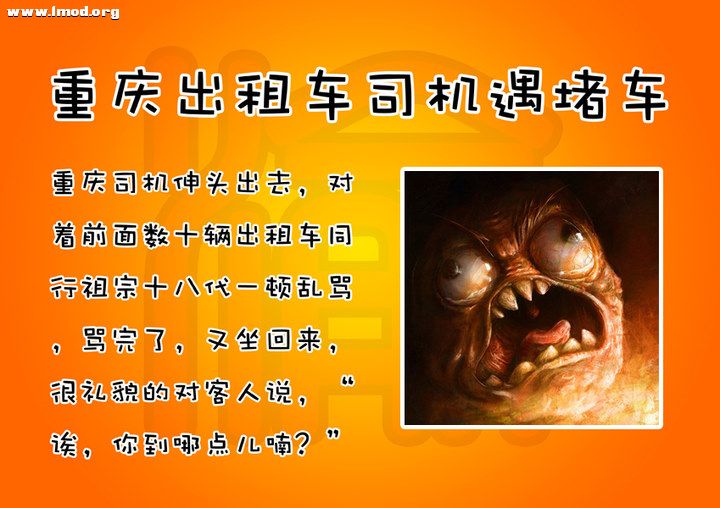 www.lmod.org

重庆出租车司机遇堵车

重庆司机伸头出去，对着前面数十辆出租车同行祖宗十八代一顿乱骂，骂完了，又坐回来，很礼貌的对客人说，“诶，你到哪点儿喃？”